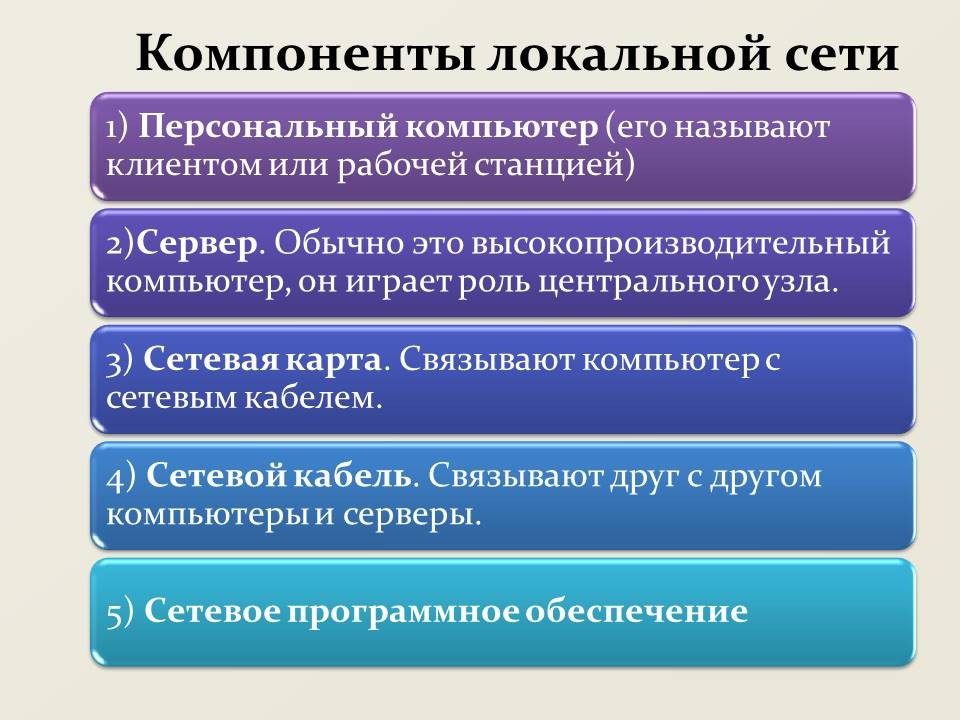 Компоненты локальной сети

1) Персональный компьютер (его называют клиентом или рабочей станцией)

2)Сервер. Обычно это высокопроизводительный компьютер, он играет роль центрального узла.

3) Сетевая карта. Связывают компьютер с сетевым кабелем.

4) Сетевой кабель. Связывают друг с другом компьютеры и серверы.

5) Сетевое программное обеспечение